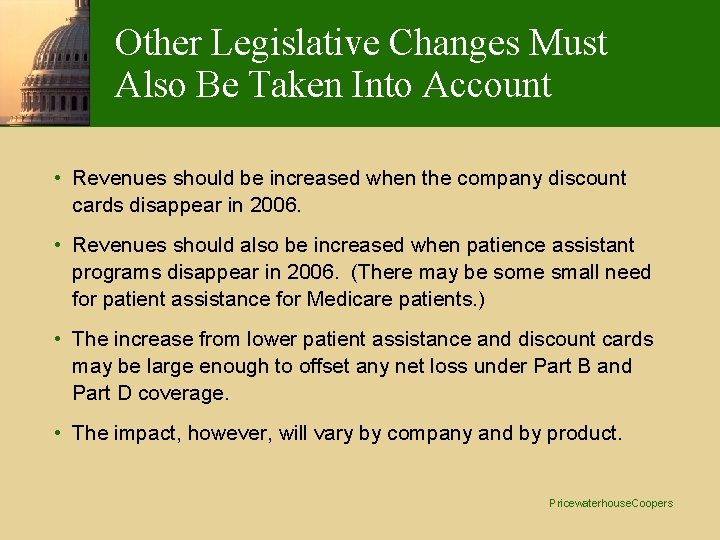 Other Legislative Changes Must Also Be Taken Into Account

• Revenues should be increased when the company discount cards disappear in 2006.

• Revenues should also be increased when patience assistant programs disappear in 2006. (There may be some small need for patient assistance for Medicare patients.)

• The increase from lower patient assistance and discount cards may be large enough to offset any net loss under Part B and Part D coverage.

• The impact, however, will vary by company and by product.

PricewaterhouseCoopers